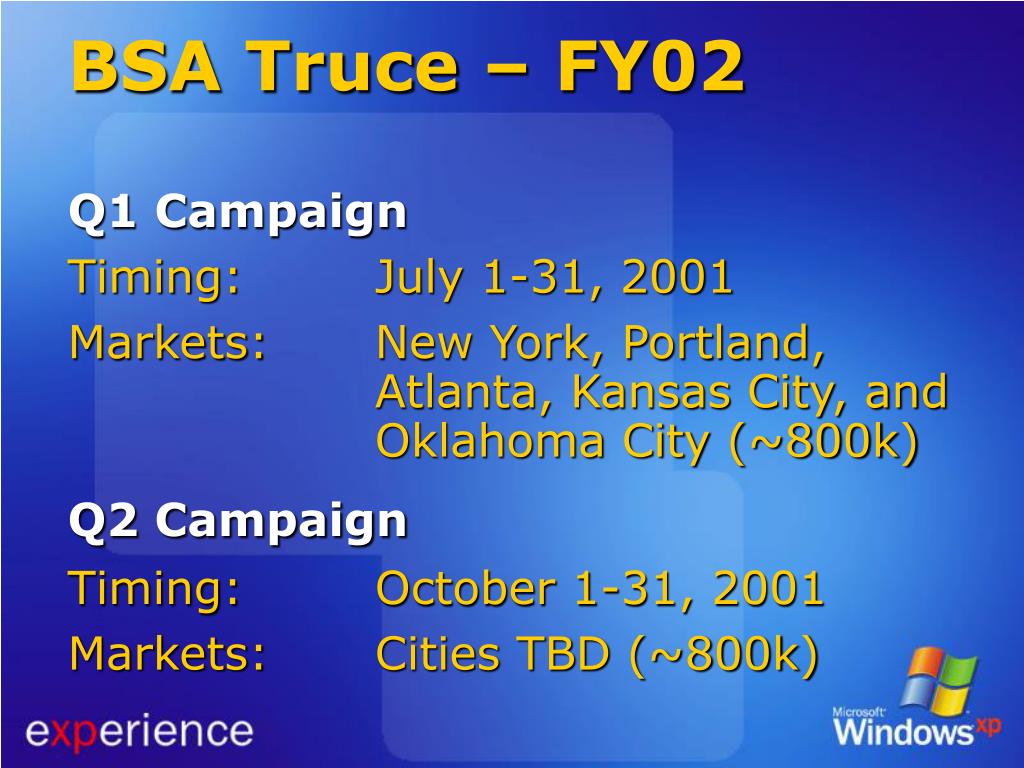 BSA Truce – FY02

Q1 Campaign

Timing: July 1-31, 2001

Markets: New York, Portland, Atlanta, Kansas City, and Oklahoma City (~800k)

Q2 Campaign

Timing: October 1-31, 2001

Markets: Cities TBD (~800k)

experience

Microsoft Windows xp